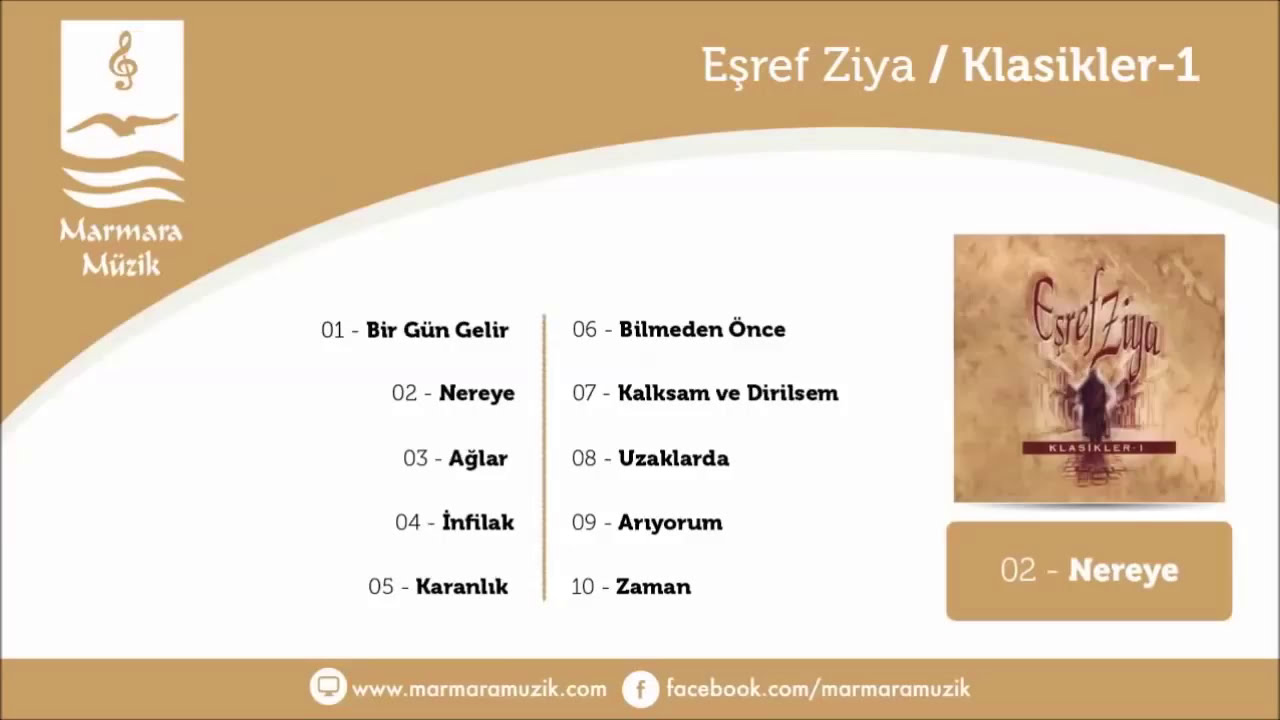 Marmara Müzik

Eşref Ziya / Klasikler-1

01 - Bir Gün Gelir

02 - Nereye

03 - Ağlar

04 - İnfilak

05 - Karanlık

06 - Bilmeden Önce

07 - Kalksam ve Dirilsem

08 - Uzaklarda

09 - Arıyorum

10 - Zaman

Eşref Ziya
KLASİKLER-1

02 - Nereye

www.marmaramuzik.com facebook.com/marmaramuzik